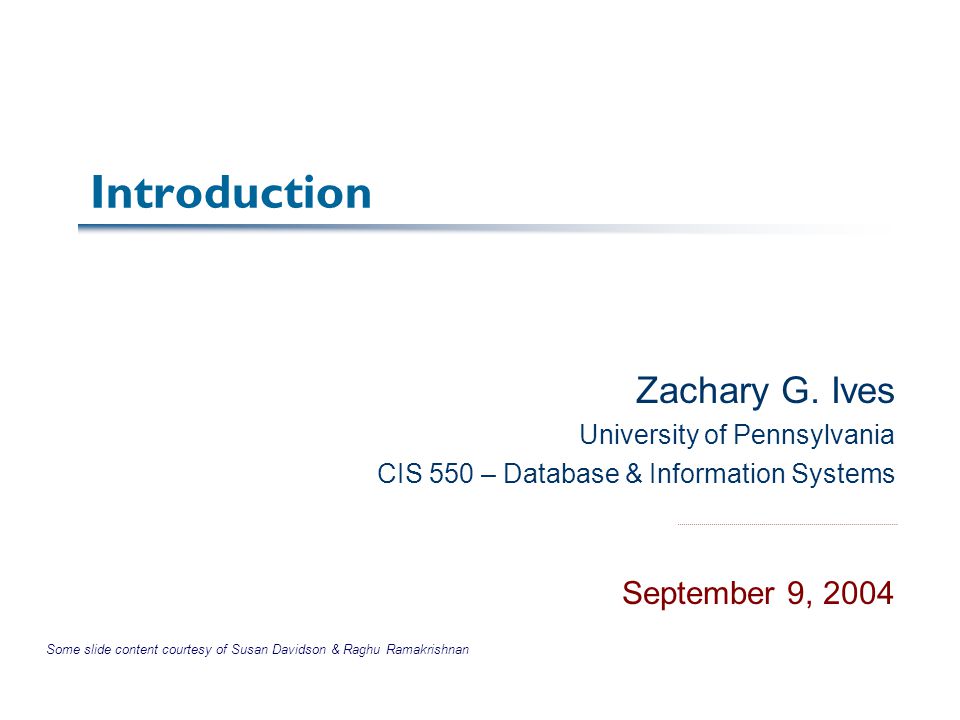 Introduction

Zachary G. Ives

University of Pennsylvania

CIS 550 – Database & Information Systems

September 9, 2004

Some slide content courtesy of Susan Davidson & Raghu Ramakrishnan